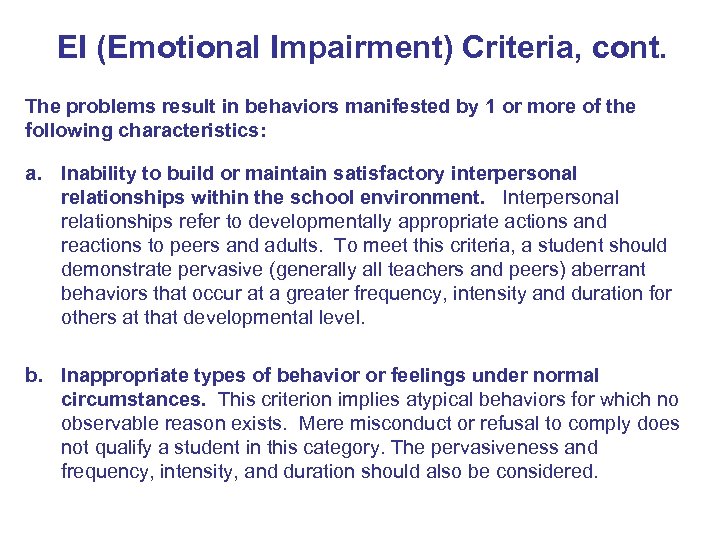 EI (Emotional Impairment) Criteria, cont.

The problems result in behaviors manifested by 1 or more of the following characteristics:

a. Inability to build or maintain satisfactory interpersonal relationships within the school environment. Interpersonal relationships refer to developmentally appropriate actions and reactions to peers and adults. To meet this criteria, a student should demonstrate pervasive (generally all teachers and peers) aberrant behaviors that occur at a greater frequency, intensity and duration for others at that developmental level.

b. Inappropriate types of behavior or feelings under normal circumstances. This criterion implies atypical behaviors for which no observable reason exists. Mere misconduct or refusal to comply does not qualify a student in this category. The pervasiveness and frequency, intensity, and duration should also be considered.